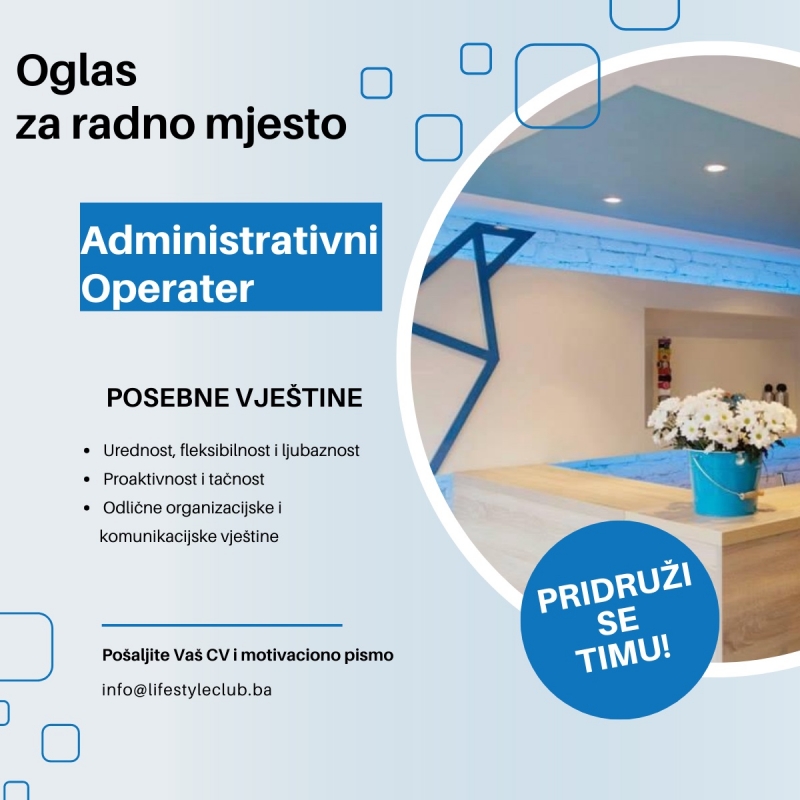 Oglas
za radno mjesto

Administrativni
Operater

POSEBNE VJEŠTINE

- Urednost, fleksibilnost i ljubaznost
- Proaktivnost i tačnost
- Odlične organizacijske i komunikacijske vještine

Pošaljite Vaš CV i motivaciono pismo

info@lifestyleclub.ba

PRIDRUŽI SE TIMU!